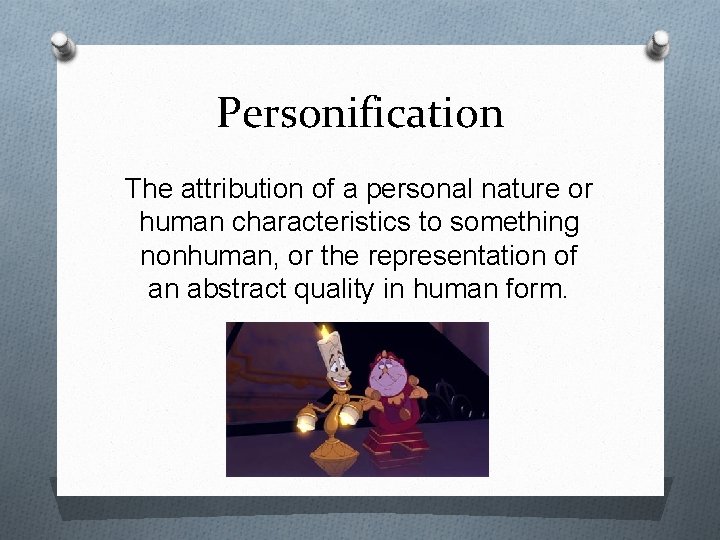 Personification

The attribution of a personal nature or human characteristics to something nonhuman, or the representation of an abstract quality in human form.